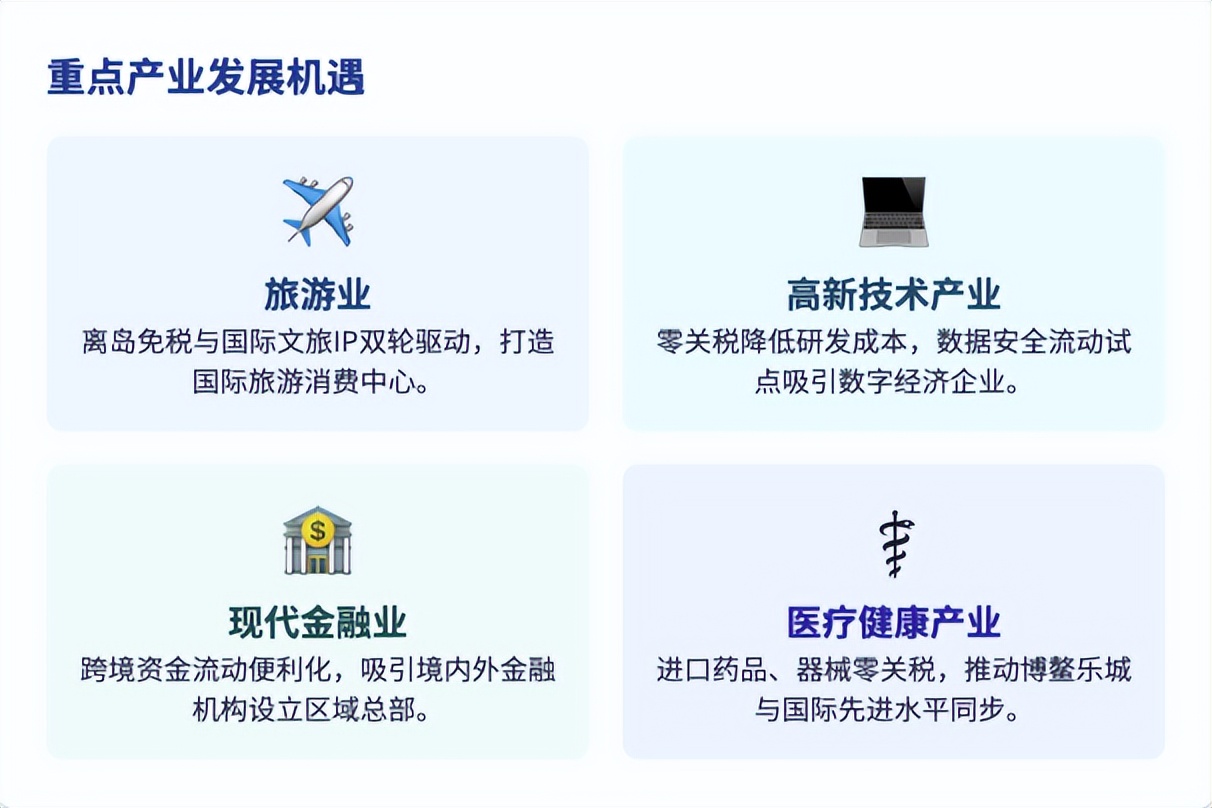 重点产业发展机遇

旅游业
离岛免税与国际文旅IP双轮驱动，打造国际旅游消费中心。

高新技术产业
零关税降低研发成本，数据安全流动试点吸引数字经济企业。

现代金融业
跨境资金流动便利化，吸引境内外金融机构设立区域总部。

医疗健康产业
进口药品、器械零关税，推动博鳌乐城与国际先进水平同步。